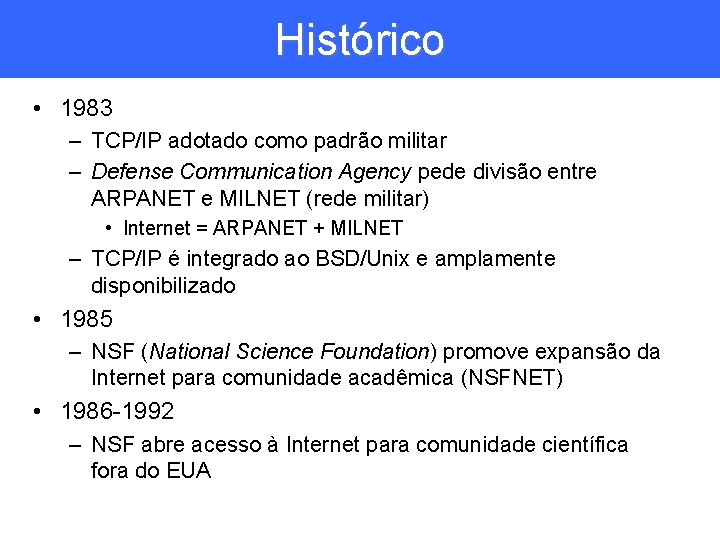 Histórico

• 1983
– TCP/IP adotado como padrão militar
– Defense Communication Agency pede divisão entre ARPANET e MILNET (rede militar)
• Internet = ARPANET + MILNET
– TCP/IP é integrado ao BSD/Unix e amplamente disponibilizado
• 1985
– NSF (National Science Foundation) promove expansão da Internet para comunidade acadêmica (NSFNET)
• 1986-1992
– NSF abre acesso à Internet para comunidade científica fora do EUA